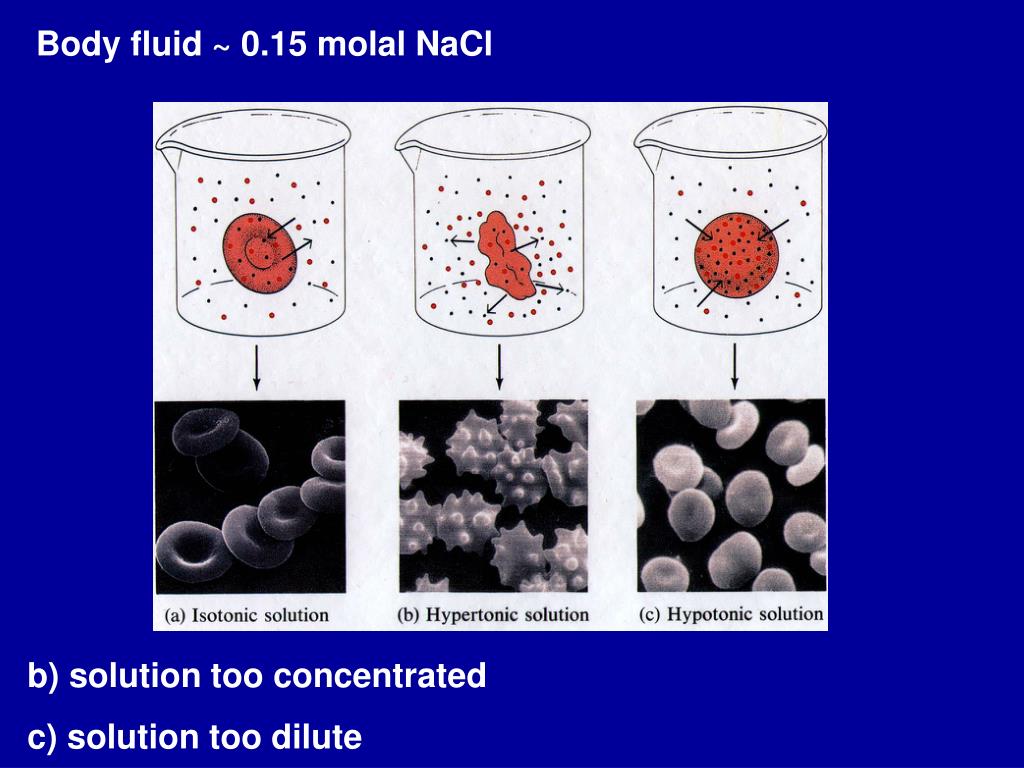 Body fluid ~ 0.15 molal NaCl

(a) Isotonic solution

(b) Hypertonic solution

(c) Hypotonic solution

b) solution too concentrated

c) solution too dilute